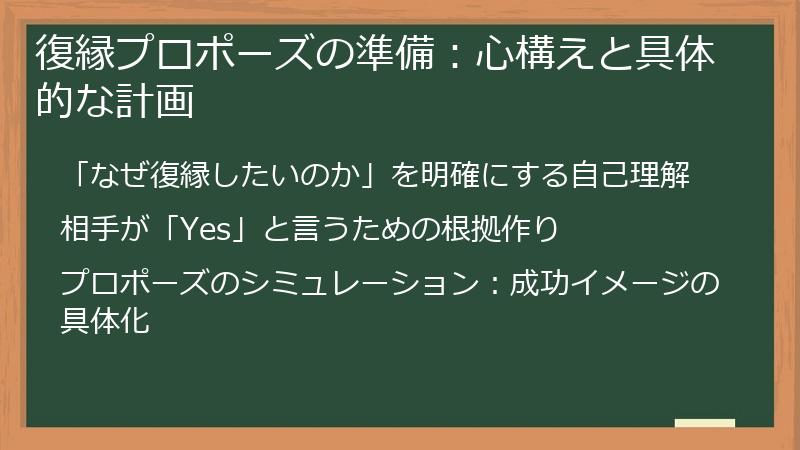 復縁プロポーズの準備：心構えと具体的な計画

「なぜ復縁したいのか」を明確にする自己理解

相手が「Yes」と言うための根拠作り

プロポーズのシミュレーション：成功イメージの具体化